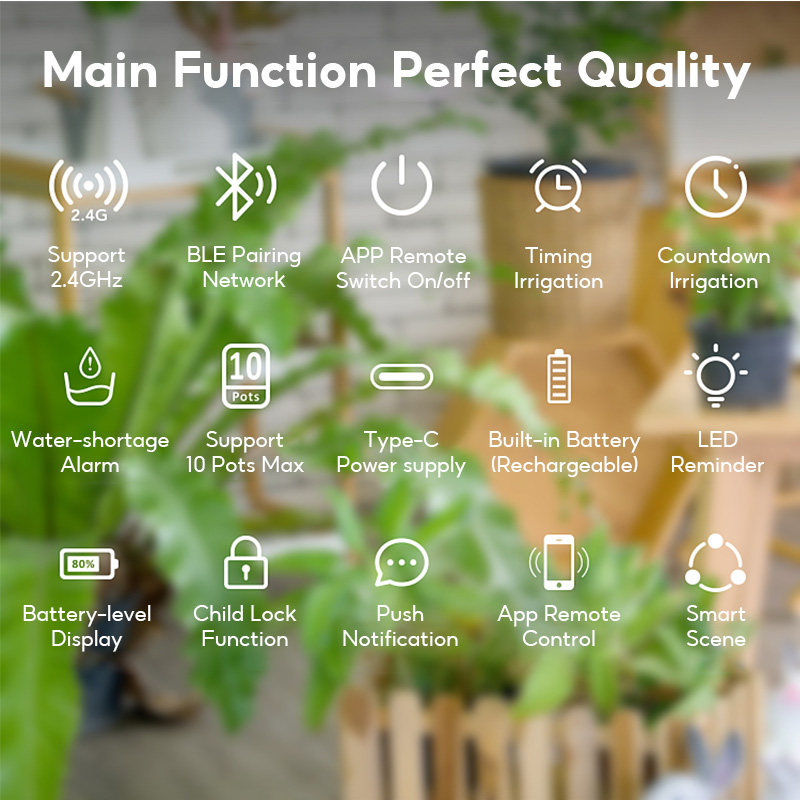 Main Function Perfect Quality

2.4G
Support 2.4GHz

BLE Pairing Network

APP Remote Switch On/off

Timing Irrigation

Countdown Irrigation

Water-shortage Alarm

10 Pots
Support 10 Pots Max

Type-C Power supply

Built-in Battery (Rechargeable)

LED Reminder

80%
Battery-level Display

Child Lock Function

Push Notification

App Remote Control

Smart Scene